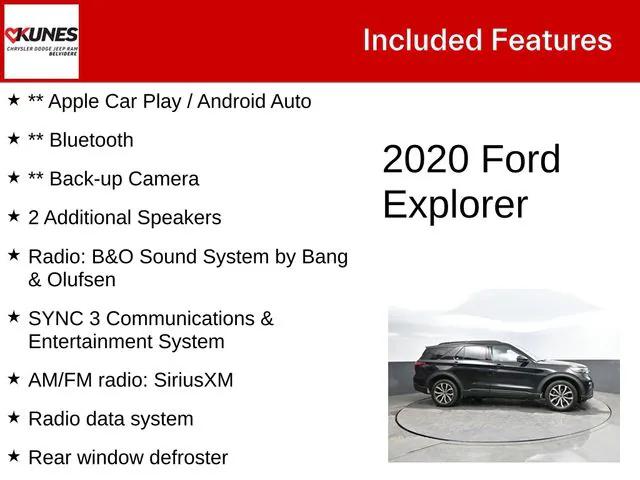 KUNES
CHRYSLER DODGE JEEP RAM
BELVIDERE

Included Features

★ ** Apple Car Play / Android Auto

★ ** Bluetooth

★ ** Back-up Camera

★ 2 Additional Speakers

★ Radio: B&O Sound System by Bang & Olufsen

★ SYNC 3 Communications & Entertainment System

★ AM/FM radio: SiriusXM

★ Radio data system

★ Rear window defroster

2020 Ford Explorer